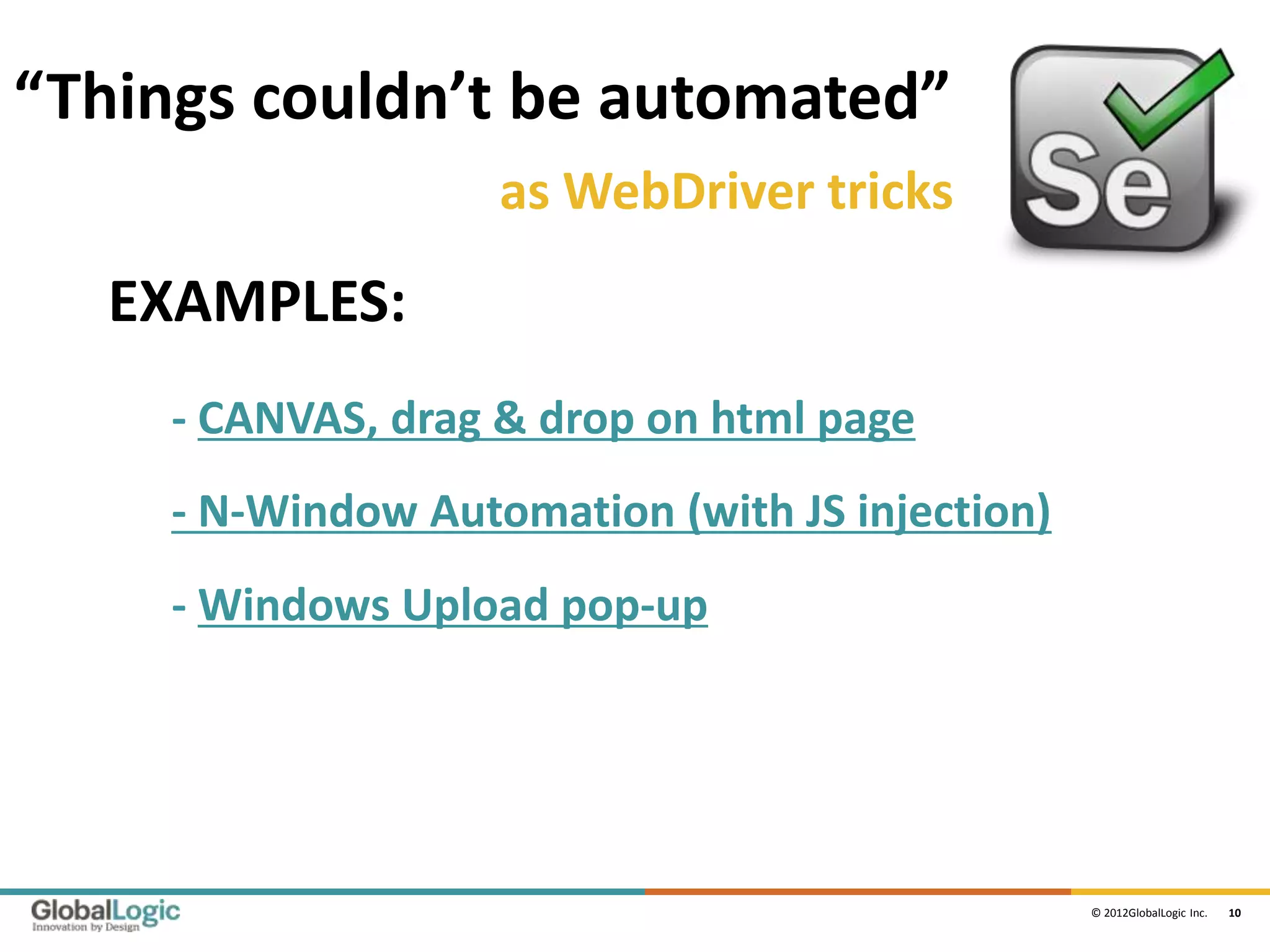 “Things couldn’t be automated”

as WebDriver tricks

Se

EXAMPLES:

- CANVAS, drag & drop on html page

- N-Window Automation (with JS injection)

- Windows Upload pop-up

GlobalLogic
Innovation by Design

© 2012GlobalLogic Inc. 10